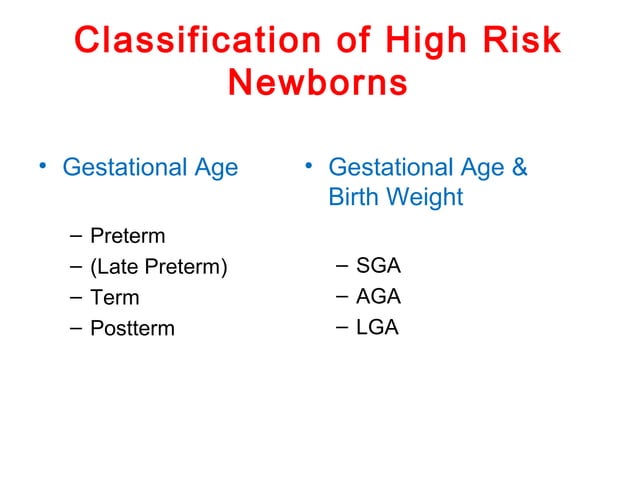 Classification of High Risk Newborns

• Gestational Age

– Preterm
– (Late Preterm)
– Term
– Postterm

• Gestational Age & Birth Weight

– SGA
– AGA
– LGA